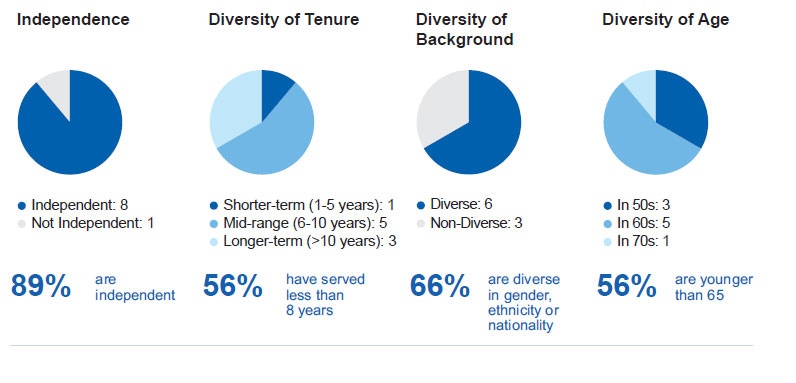 Independence

Independent: 8
Not Independent: 1

89% are independent

Diversity of Tenure

Shorter-term (1-5 years): 1
Mid-range (6-10 years): 5
Longer-term (>10 years): 3

56% have served less than 8 years

Diversity of Background

Diverse: 6
Non-Diverse: 3

66% are diverse in gender, ethnicity or nationality

Diversity of Age

In 50s: 3
In 60s: 5
In 70s: 1

56% are younger than 65